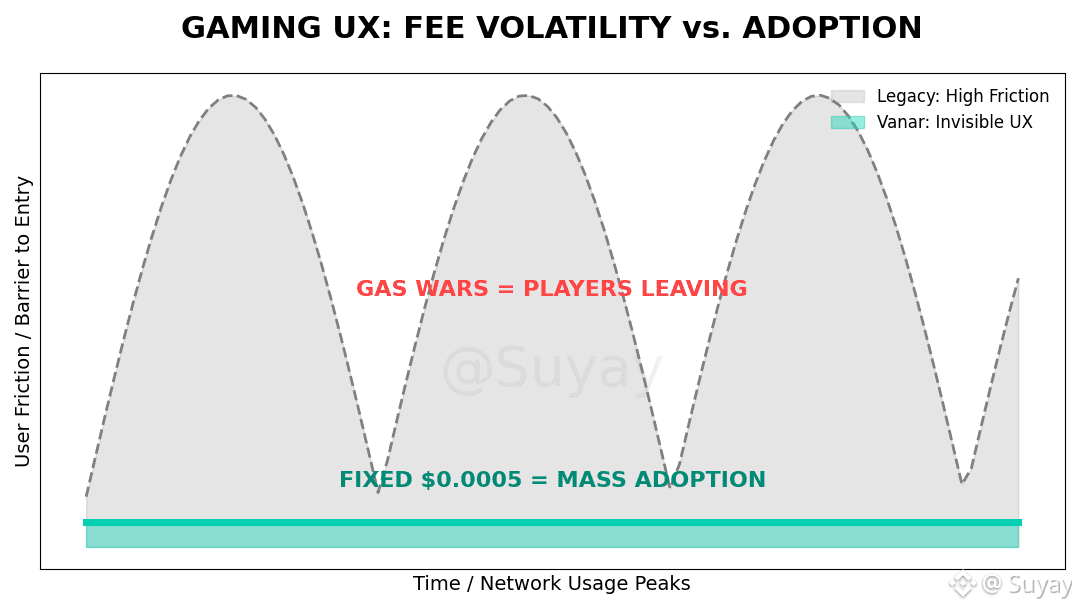 GAMING UX: FEE VOLATILITY vs. ADOPTION

Legacy: High Friction
Vanar: Invisible UX

User Friction / Barrier to Entry

GAS WARS = PLAYERS LEAVING

@Suyay

FIXED \$0.0005 = MASS ADOPTION

Time / Network Usage Peaks

@ Suyay